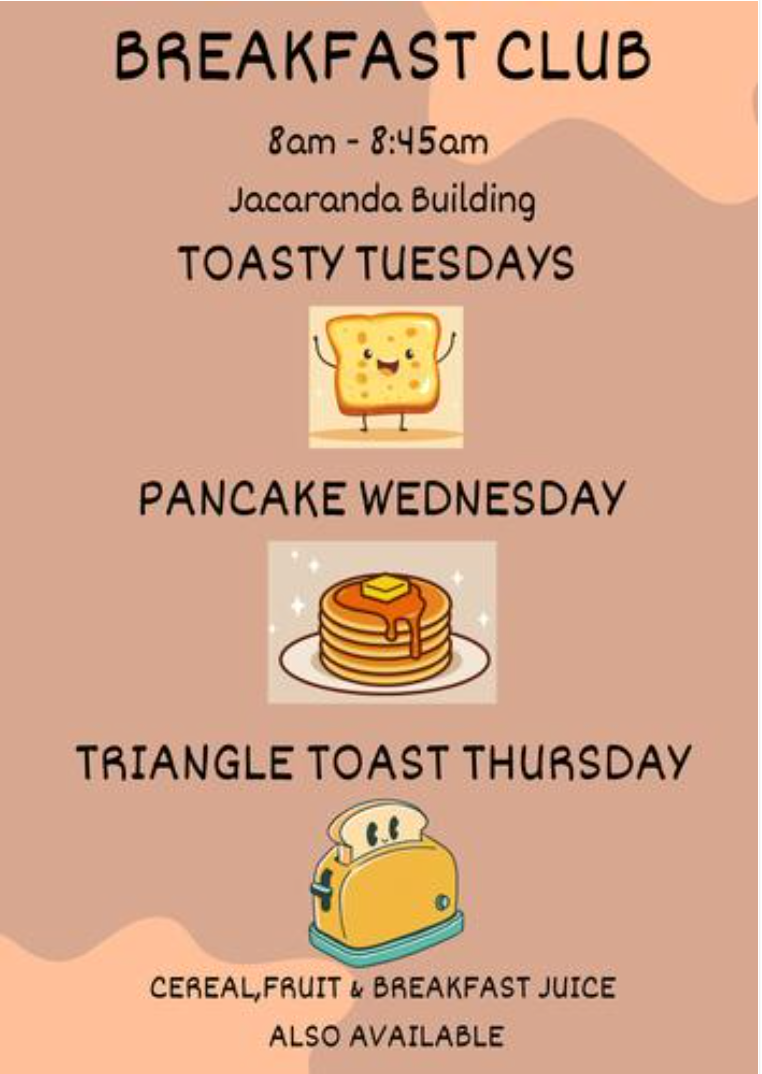 BREAKFAST CLUB

8am - 8:45am

Jacaranda Building

TOASTY TUESDAYS

PANCAKE WEDNESDAY

TRIANGLE TOAST THURSDAY

CEREAL,FRUIT & BREAKFAST JUICE ALSO AVAILABLE